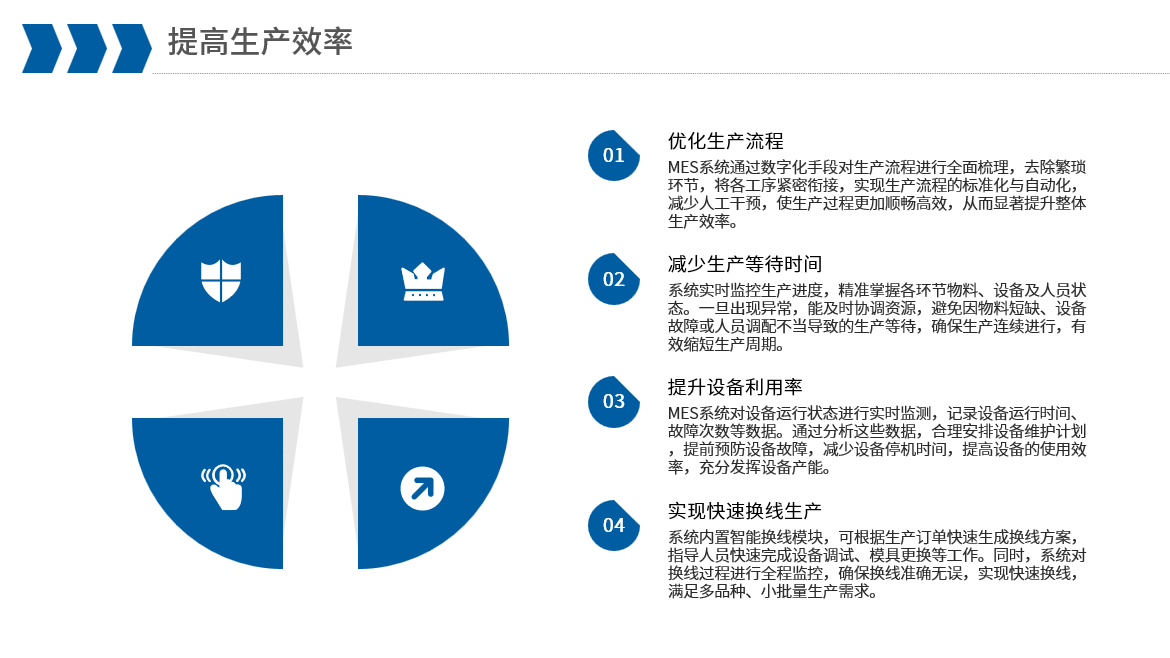 提高生产效率

01
优化生产流程
MES系统通过数字化手段对生产流程进行全面梳理，去除繁琐环节，将各工序紧密衔接，实现生产流程的标准化与自动化，减少人工干预，使生产过程更加顺畅高效，从而显著提升整体生产效率。

02
减少生产等待时间
系统实时监控生产进度，精准掌握各环节物料、设备及人员状态。一旦出现异常，能及时协调资源，避免因物料短缺、设备故障或人员调配不当导致的生产等待，确保生产连续进行，有效缩短生产周期。

03
提升设备利用率
MES系统对设备运行状态进行实时监测，记录设备运行时间、故障次数等数据。通过分析这些数据，合理安排设备维护计划，提前预防设备故障，减少设备停机时间，提高设备的使用效率，充分发挥设备产能。

04
实现快速换线生产
系统内置智能换线模块，可根据生产订单快速生成换线方案，指导人员快速完成设备调试、模具更换等工作。同时，系统对换线过程进行全程监控，确保换线准确无误，实现快速换线，满足多品种、小批量生产需求。